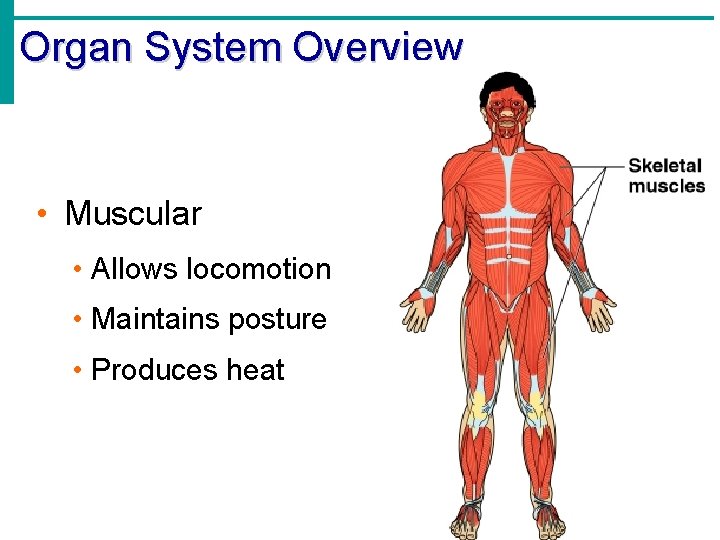 Organ System Overview

• Muscular
  • Allows locomotion
  • Maintains posture
  • Produces heat

Skeletal muscles